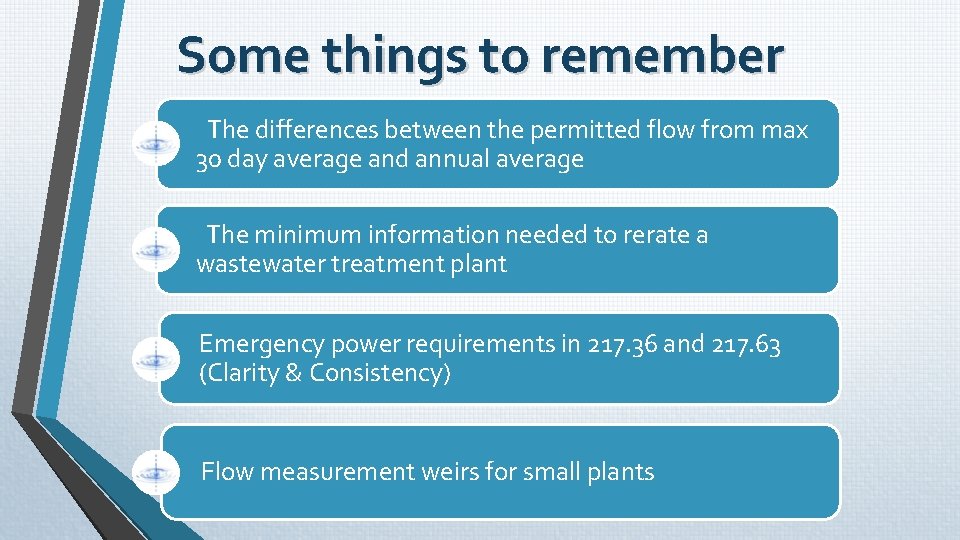 Some things to remember

The differences between the permitted flow from max 30 day average and annual average

The minimum information needed to rerate a wastewater treatment plant

Emergency power requirements in 217.36 and 217.63 (Clarity & Consistency)

Flow measurement weirs for small plants